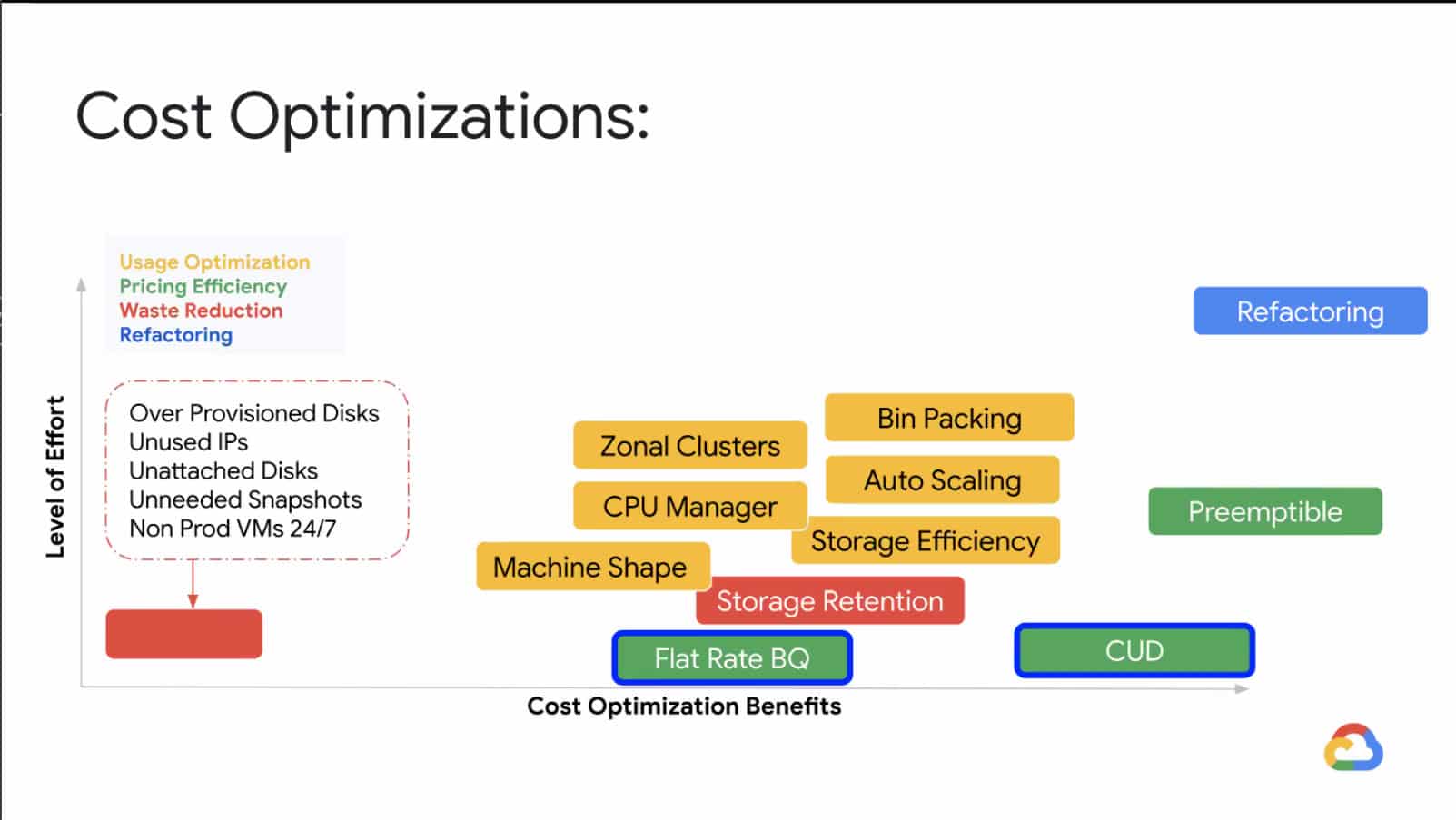 Cost Optimizations:

Usage Optimization
Pricing Efficiency
Waste Reduction
Refactoring

Level of Effort

Over Provisioned Disks
Unused IPs
Unattached Disks
Unneeded Snapshots
Non Prod VMs 24/7

Refactoring

Bin Packing

Zonal Clusters

Auto Scaling

CPU Manager

Preemptible

Storage Efficiency

Machine Shape

Storage Retention

Flat Rate BQ

CUD

Cost Optimization Benefits